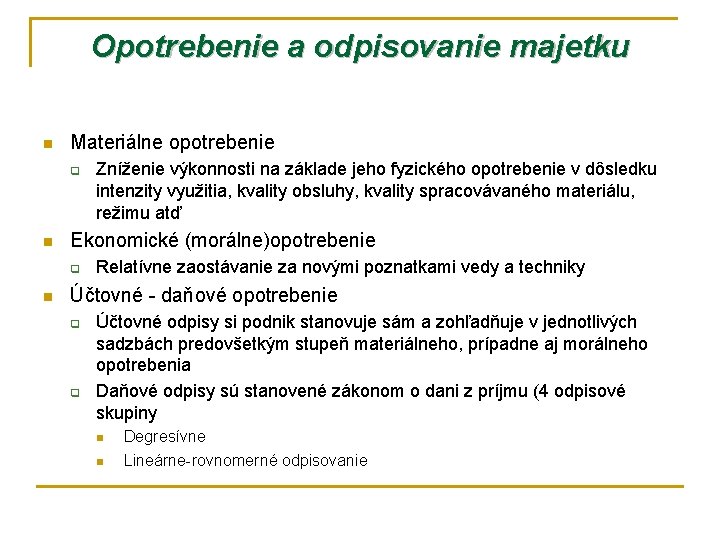 Opotrebenie a odpisovanie majetku

Materiálne opotrebenie

Zníženie výkonnosti na základe jeho fyzického opotrebenie v dôsledku intenzity využitia, kvality obsluhy, kvality spracovávaného materiálu, režimu atď

Ekonomické (morálne)opotrebenie

Relatívne zaostávanie za novými poznatkami vedy a techniky

Účtovné - daňové opotrebenie

Účtovné odpisy si podnik stanovuje sám a zohľadňuje v jednotlivých sadzbách predovšetkým stupeň materiálneho, prípadne aj morálneho opotrebenia

Daňové odpisy sú stanovené zákonom o dani z príjmu (4 odpisové skupiny

Degresívne

Lineárne-rovnomerné odpisovanie